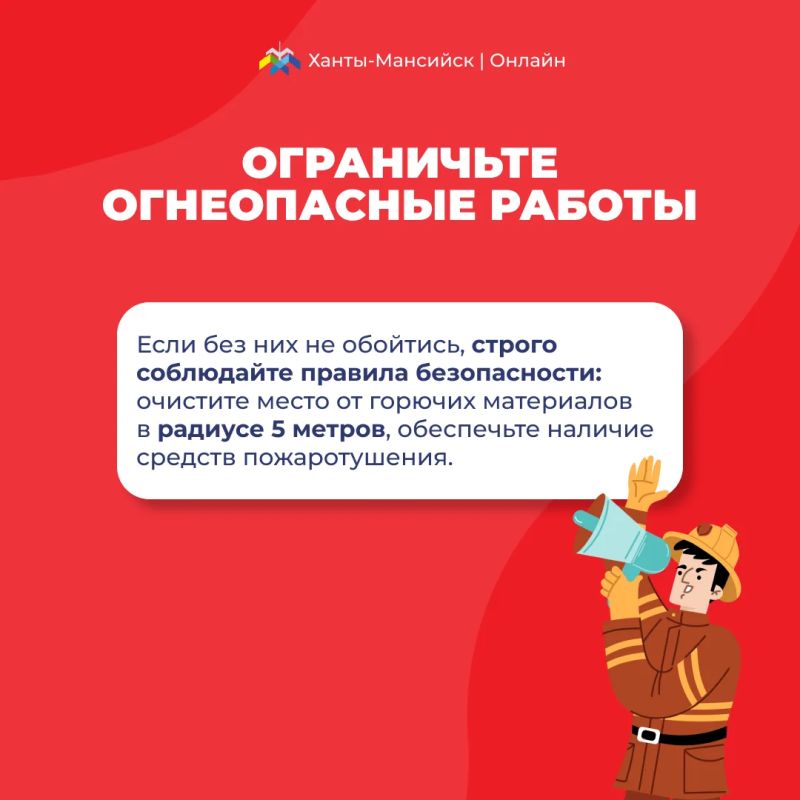 Ханты-Мансийск | Онлайн

ОГРАНИЧЬТЕ ОГНЕОПАСНЫЕ РАБОТЫ

Если без них не обойтись, строго соблюдайте правила безопасности: очистите место от горючих материалов в радиусе 5 метров, обеспечьте наличие средств пожаротушения.